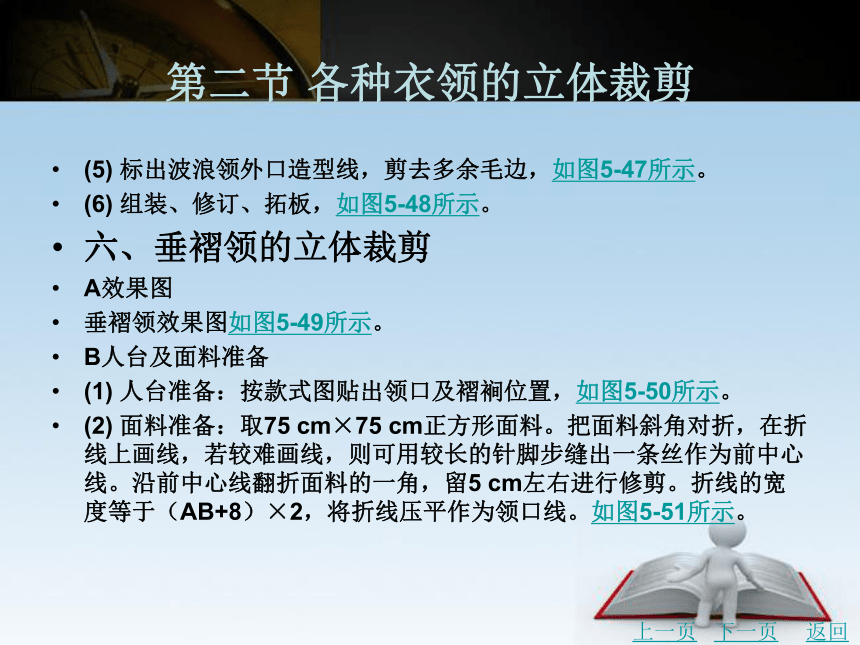 第二节 各种衣领的立体裁剪

• (5) 标出波浪领外口造型线，剪去多余毛边，如图5-47所示。
• (6) 组装、修订、拓板，如图5-48所示。
• 六、垂褶领的立体裁剪
• A效果图
• 垂褶领效果图如图5-49所示。
• B人台及面料准备
• (1) 人台准备：按款式图贴出领口及褶裥位置，如图5-50所示。
• (2) 面料准备：取75 cm×75 cm正方形面料。把面料斜角对折，在折线上画线，若较难画线，则可用较长的针脚步缝出一条丝作为前中心线。沿前中心线翻折面料的一角，留5 cm左右进行修剪。折线的宽度等于（AB+8）×2，将折线压平作为领口线。如图5-51所示。

上一页 下一页 返回